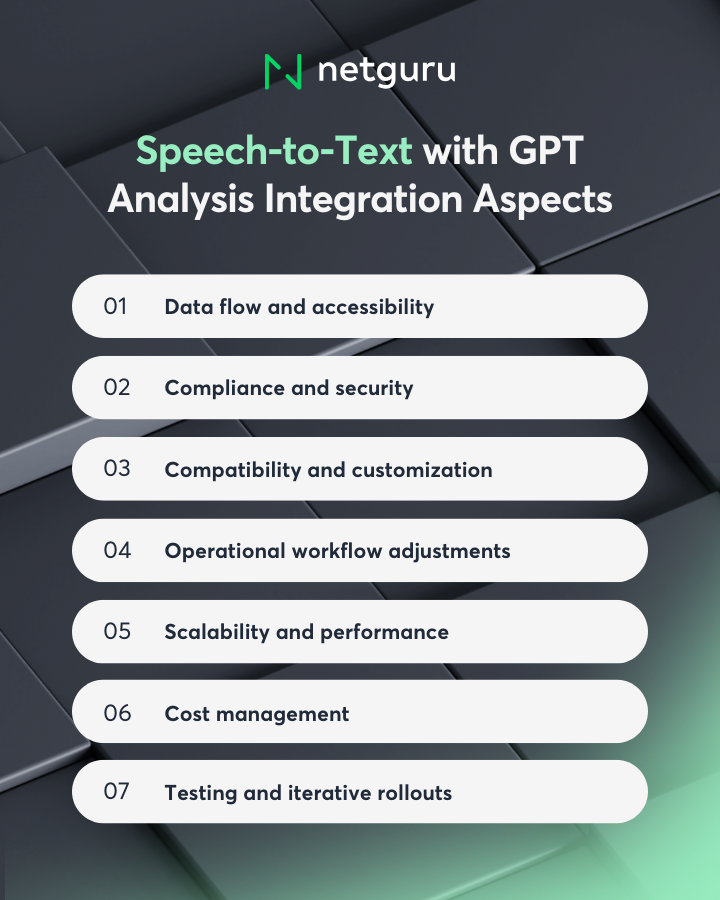 netguru

Speech-to-Text with GPT Analysis Integration Aspects

01 Data flow and accessibility

02 Compliance and security

03 Compatibility and customization

04 Operational workflow adjustments

05 Scalability and performance

06 Cost management

07 Testing and iterative rollouts